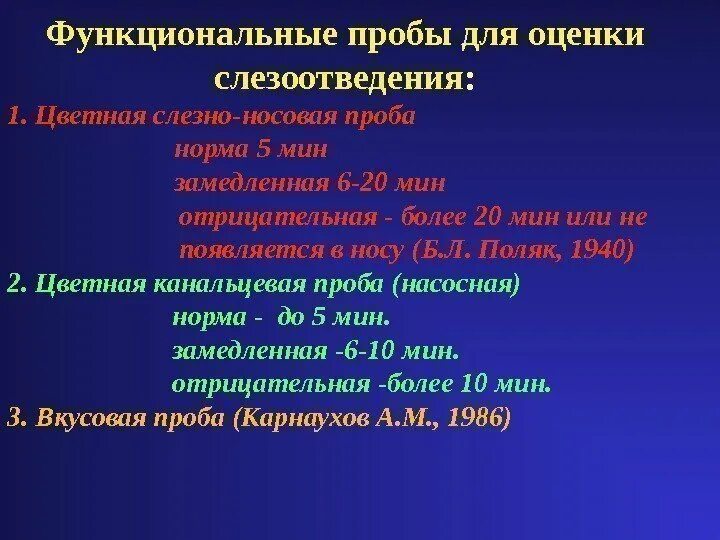 Функциональные пробы для оценки слезоотведения:

1. Цветная слезно-носовая проба
норма 5 мин
замедленная 6-20 мин
отрицательная - более 20 мин или не появляется в носу (Б.Л. Поляк, 1940)

2. Цветная канальцевая проба (насосная)
норма - до 5 мин.
замедленная -6-10 мин.
отрицательная -более 10 мин.

3. Вкусовая проба (Карнаухов А.М., 1986)